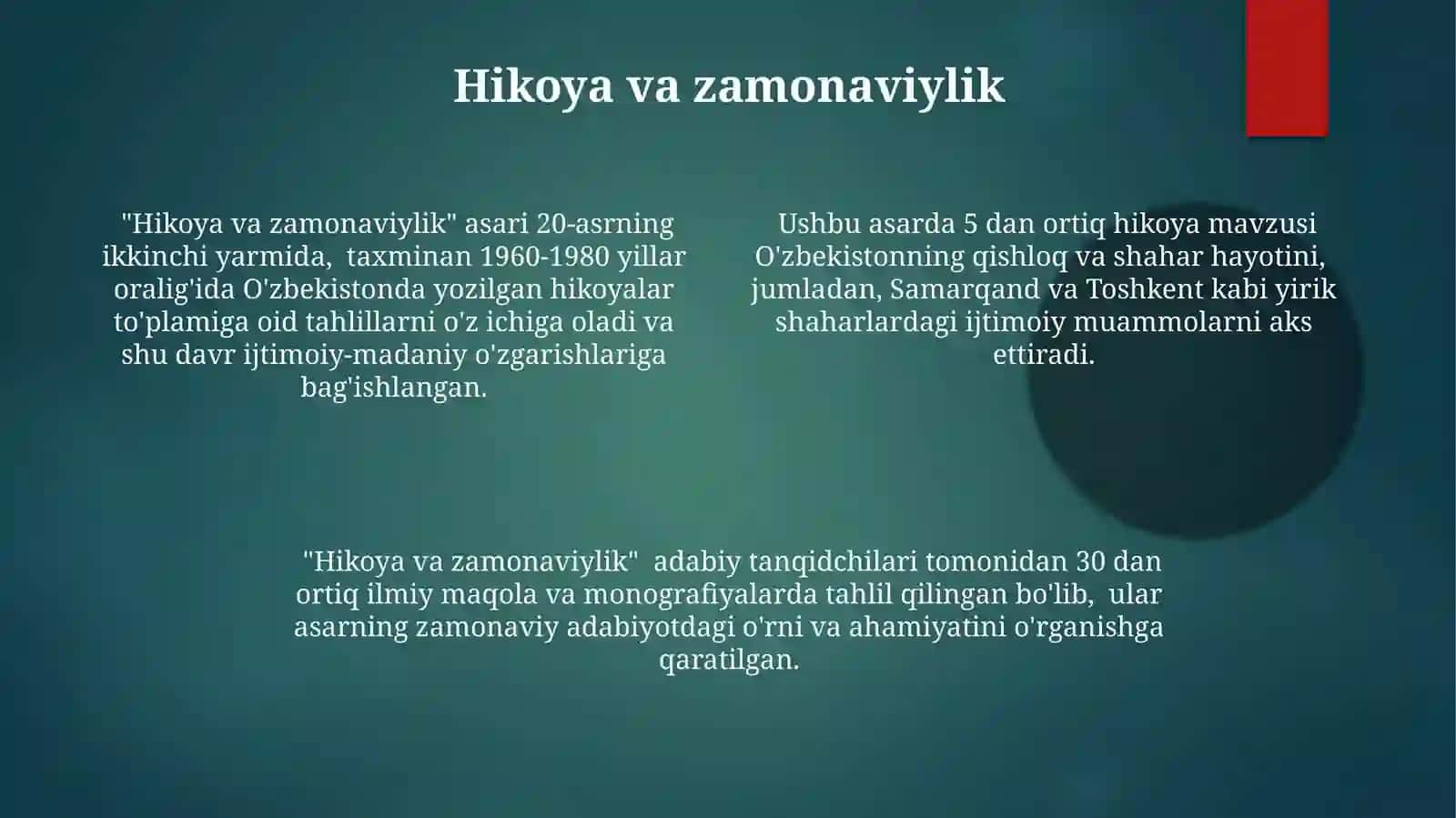 Hikoya va zamonaviylik

"Hikoya va zamonaviylik" asari 20-asrning ikkinchi yarmida, taxminan 1960-1980 yillar oralig'ida O'zbekistonda yozilgan hikoyalar to'plamiga oid tahlillarni o'z ichiga oladi va shu davr ijtimoiy-madaniy o'zgarishlariga bag'ishlangan.

Ushbu asarda 5 dan ortiq hikoya mavzusi O'zbekistonning qishloq va shahar hayotini, jumladan, Samarqand va Toshkent kabi yirik shaharlardagi ijtimoiy muammolarni aks ettiradi.

"Hikoya va zamonaviylik" adabiy tanqidchilari tomonidan 30 dan ortiq ilmiy maqola va monografiyalarda tahlil qilingan bo'lib, ular asarning zamonaviy adabiyotdagi o'rni va ahamiyatini o'rganishga qaratilgan.